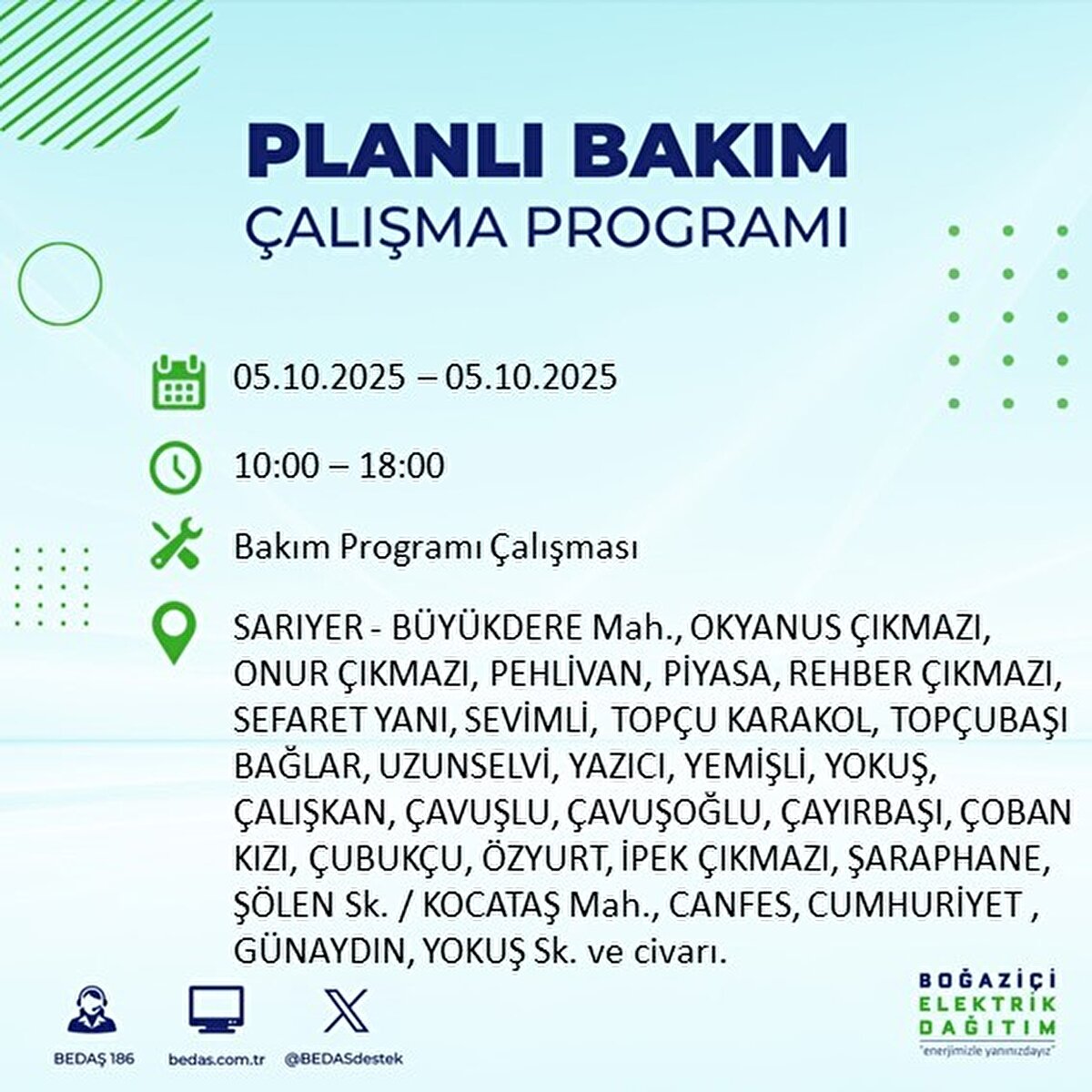 PLANLI BAKIM
ÇALIŞMA PROGRAMI

05.10.2025 – 05.10.2025

10:00 – 18:00

Bakım Programı Çalışması

SARIYER - BÜYÜKDERE Mah., OKYANUS ÇIKMAZI, ONUR ÇIKMAZI, PEHLİVAN, PİYASA, REHBER ÇIKMAZI, SEFARET YANI, SEVİMLİ, TOPÇU KARAKOL, TOPÇUBAŞI BAĞLAR, UZUNSELVİ, YAZICI, YEMİŞLİ, YOKUŞ, ÇALIŞKAN, ÇAVUŞLU, ÇAVUŞOĞLU, ÇAYIRBAŞI, ÇOBAN KIZI, ÇUBUKÇU, ÖZYURT, İPEK ÇIKMAZI, ŞARAPHANE, ŞÖLEN Sk. / KOCATAŞ Mah., CANFES, CUMHURİYET , GÜNAYDIN, YOKUŞ Sk. ve civarı.

BEDAŞ 186
bedas.com.tr
@BEDASdestek

BOĞAZİÇİ ELEKTRİK DAĞITIM
"enerjimizle yanınızdayız"